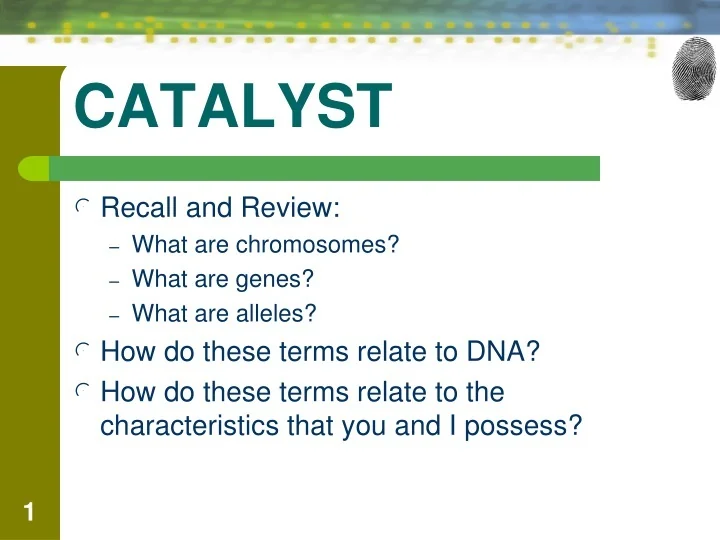 CATALYST

Recall and Review:
– What are chromosomes?
– What are genes?
– What are alleles?

How do these terms relate to DNA?

How do these terms relate to the characteristics that you and I possess?

1